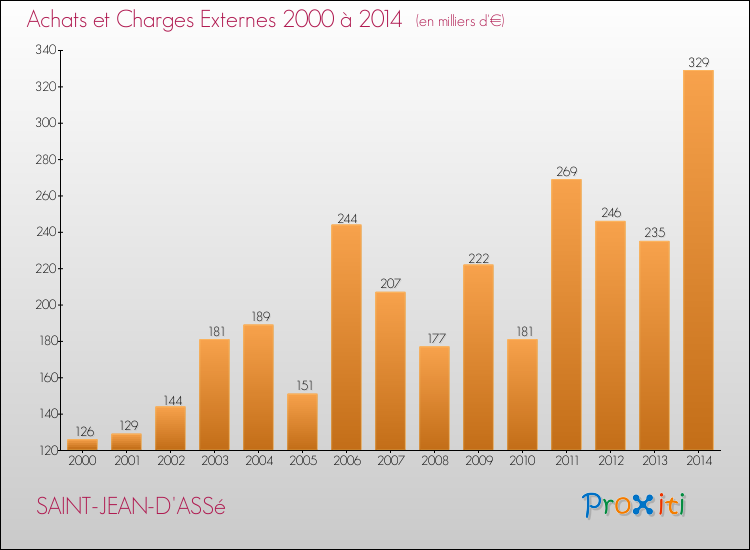 Achats et Charges Externes 2000 à 2014 (en milliers d'€)

340
320
300
280
260
240
220
200
180
160
140
120

126
129
144
181
189
151
244
207
177
222
181
269
246
235
329

2000
2001
2002
2003
2004
2005
2006
2007
2008
2009
2010
2011
2012
2013
2014

SAINT-JEAN-D'ASSé

Proxiti